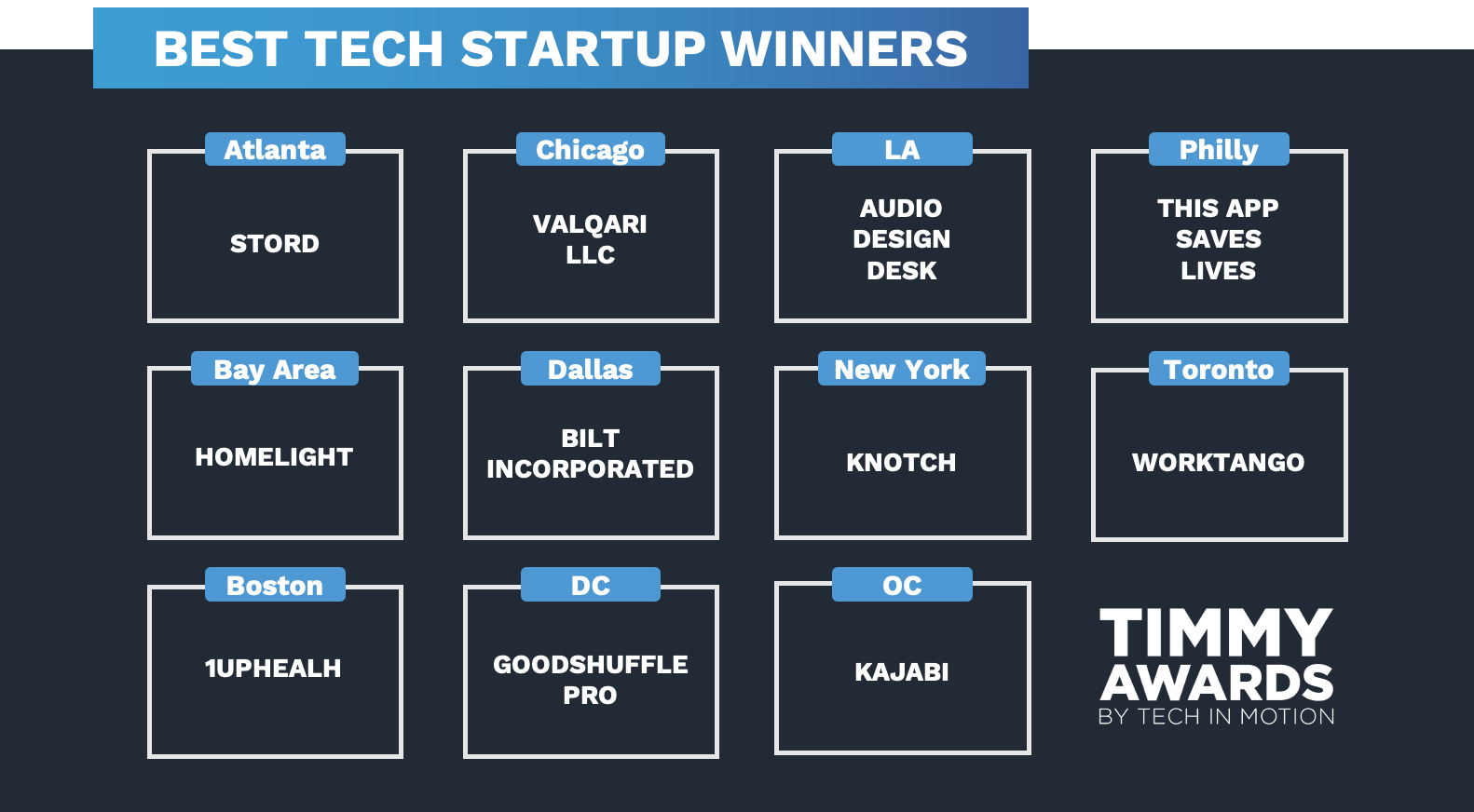 BEST TECH STARTUP WINNERS

Atlanta
STORD

Chicago
VALQARI LLC

LA
AUDIO DESIGN DESK

Philly
THIS APP SAVES LIVES

Bay Area
HOMELIGHT

Dallas
BILT INCORPORATED

New York
KNOTCH

Toronto
WORKTANGO

Boston
1UPHEALH

DC
GOODSHUFFLE PRO

OC
KAJABI

TIMMY AWARDS
BY TECH IN MOTION